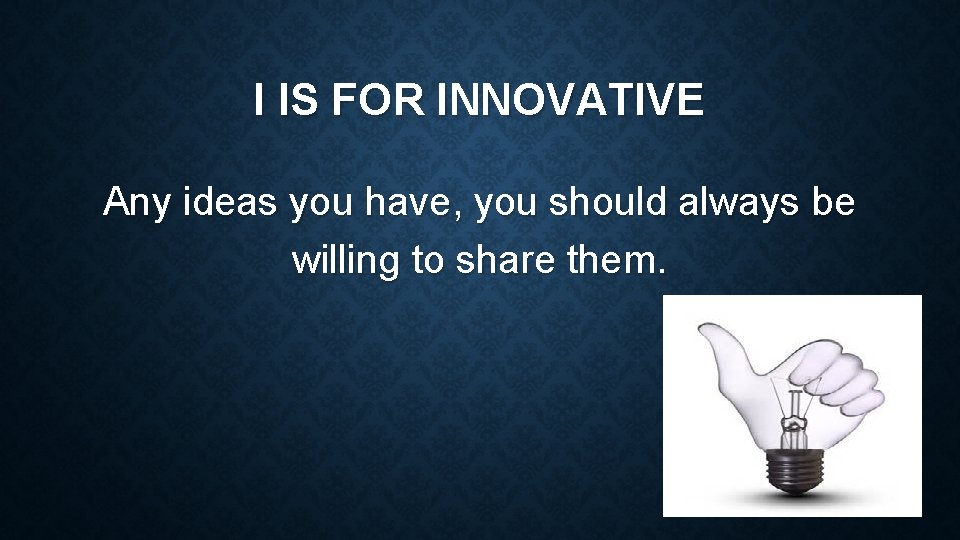 I IS FOR INNOVATIVE

Any ideas you have, you should always be willing to share them.